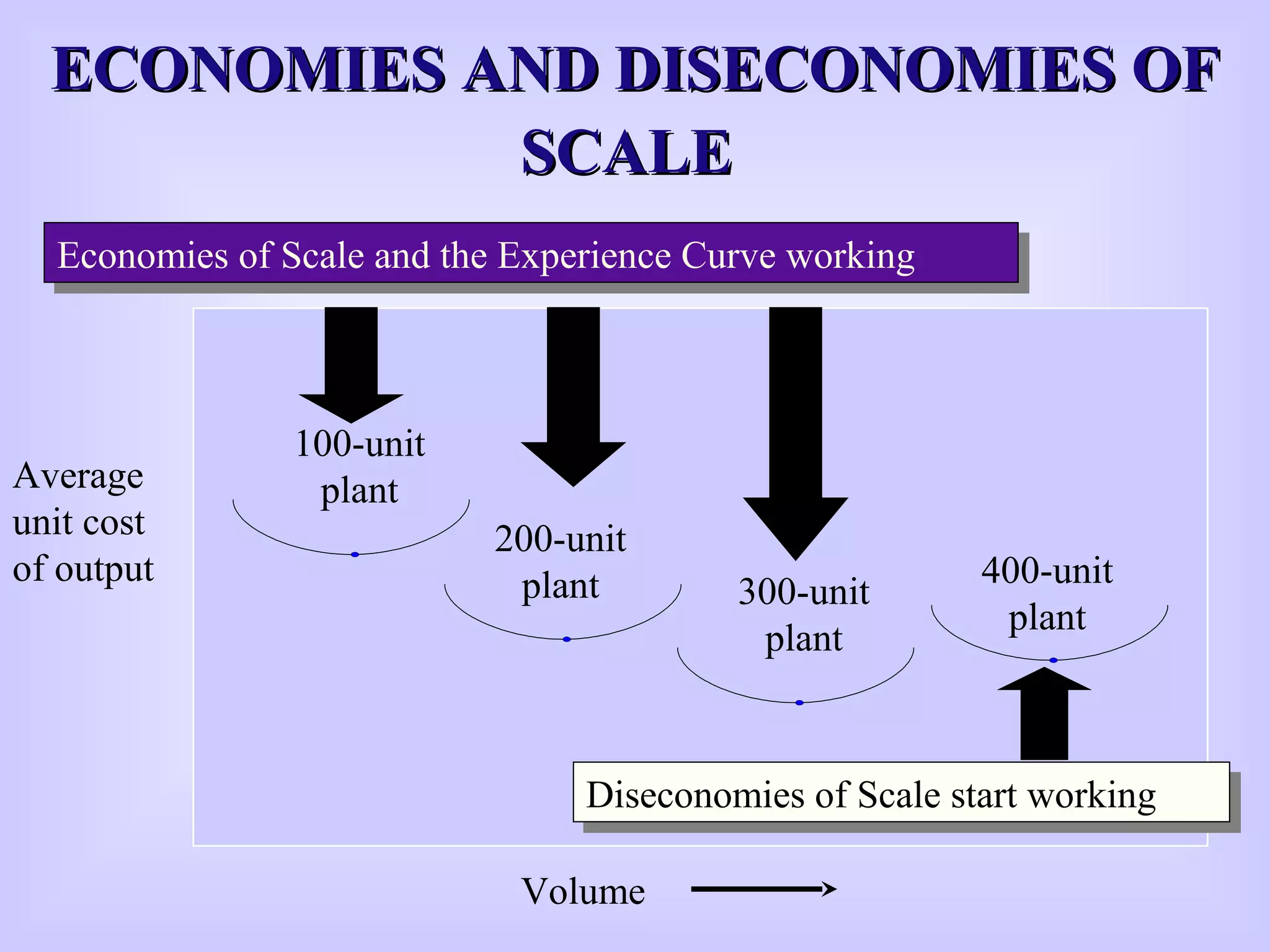 ECONOMIES AND DISECONOMIES OF SCALE

Economies of Scale and the Experience Curve working

Average unit cost of output

100-unit plant

200-unit plant

300-unit plant

400-unit plant

Diseconomies of Scale start working

Volume